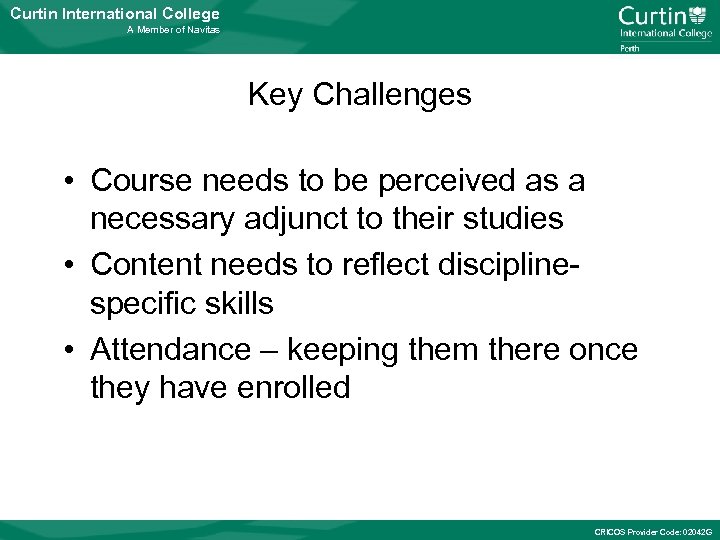 Curtin International College
A Member of Navitas

Curtin
International College
Perth

Key Challenges

• Course needs to be perceived as a necessary adjunct to their studies
• Content needs to reflect discipline-specific skills
• Attendance – keeping them there once they have enrolled

CRICOS Provider Code: 02042G